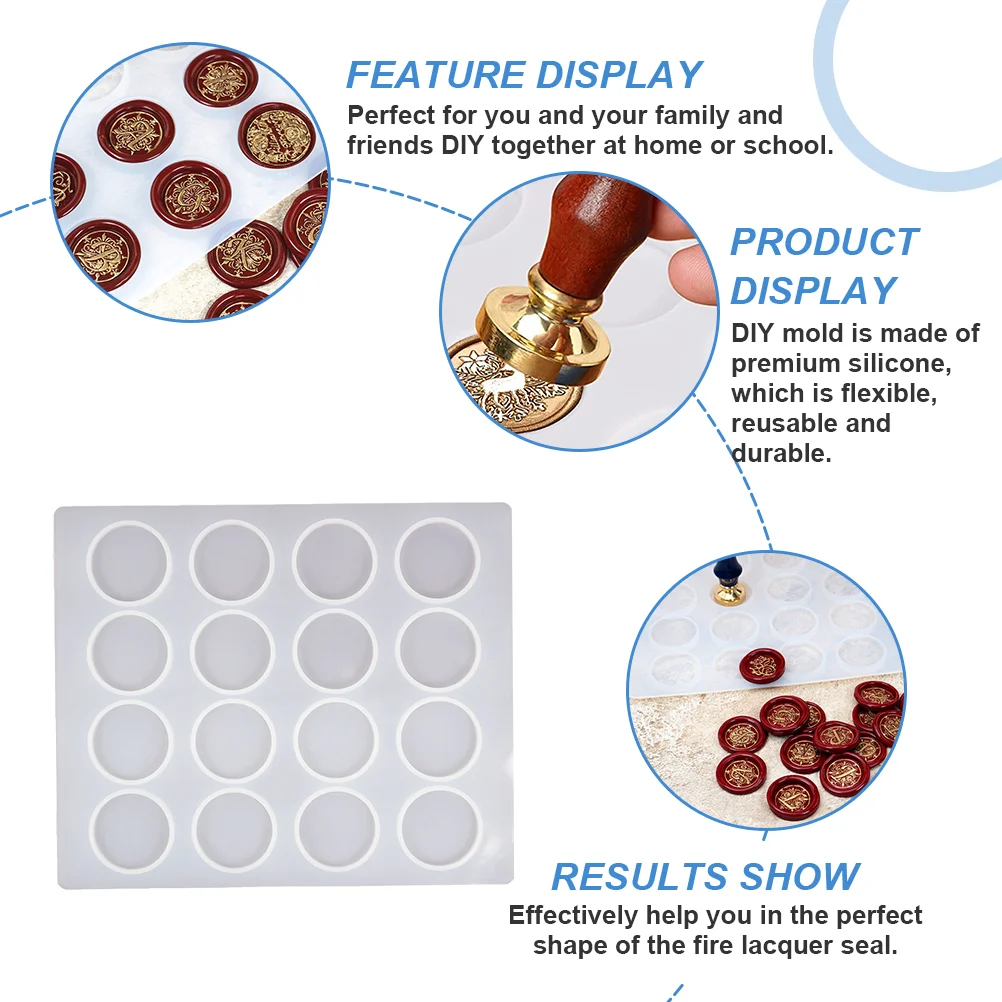 FEATURE DISPLAY
Perfect for you and your family and friends DIY together at home or school.

PRODUCT DISPLAY
DIY mold is made of premium silicone, which is flexible, reusable and durable.

RESULTS SHOW
Effectively help you in the perfect shape of the fire lacquer seal.